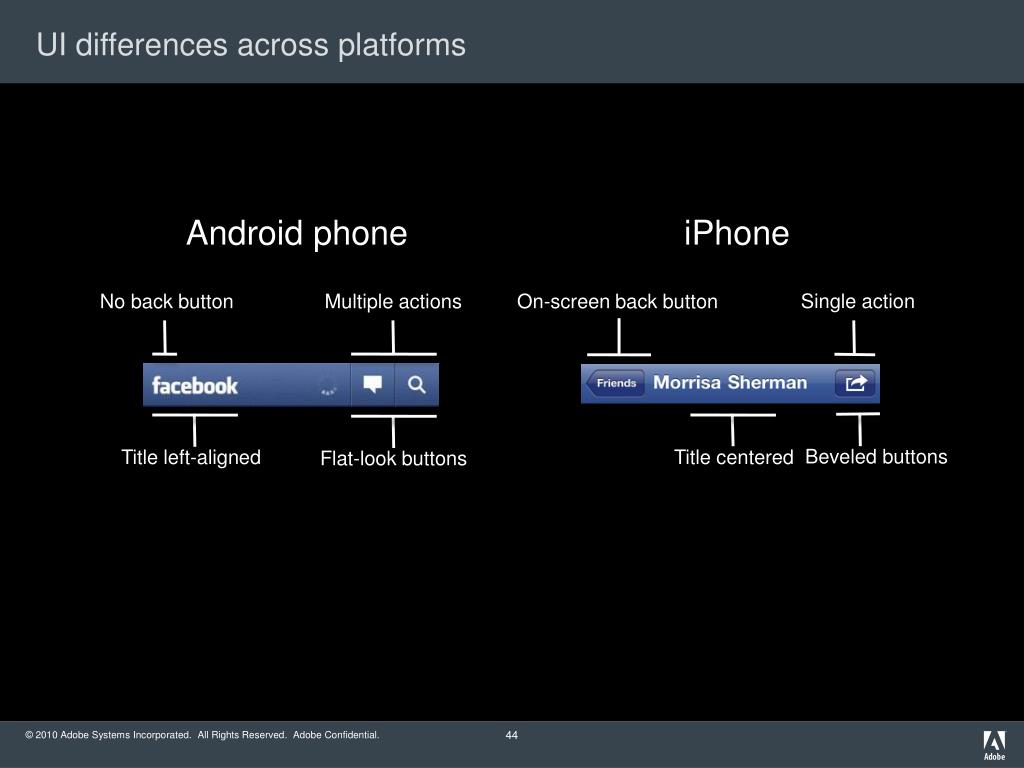 UI differences across platforms

Android phone

No back button

Multiple actions

facebook

Title left-aligned

Flat-look buttons

iPhone

On-screen back button

Single action

Friends

Morrisa Sherman

Title centered

Beveled buttons

© 2010 Adobe Systems Incorporated. All Rights Reserved. Adobe Confidential.

44

Adobe